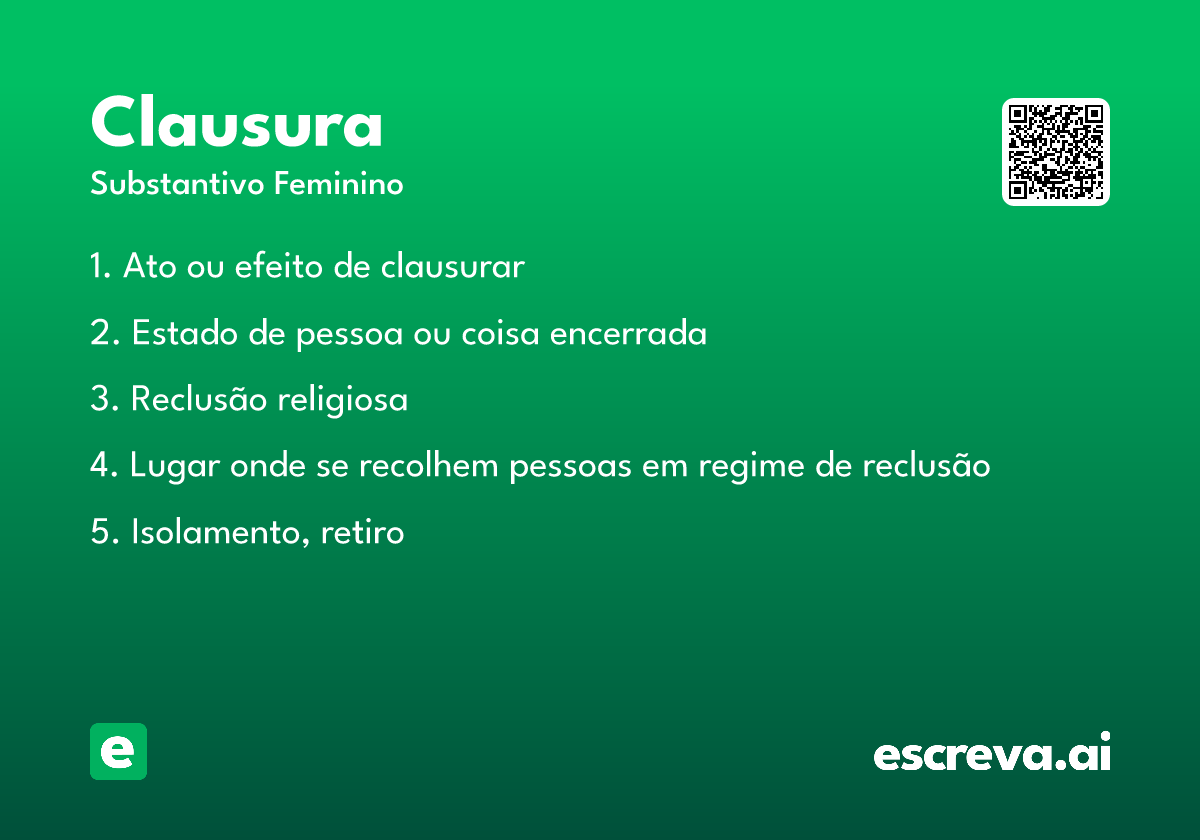 Clausura
Substantivo Feminino

1. Ato ou efeito de clausurar

2. Estado de pessoa ou coisa encerrada

3. Reclusão religiosa

4. Lugar onde se recolhem pessoas em regime de reclusão

5. Isolamento, retiro

e

escreva.ai